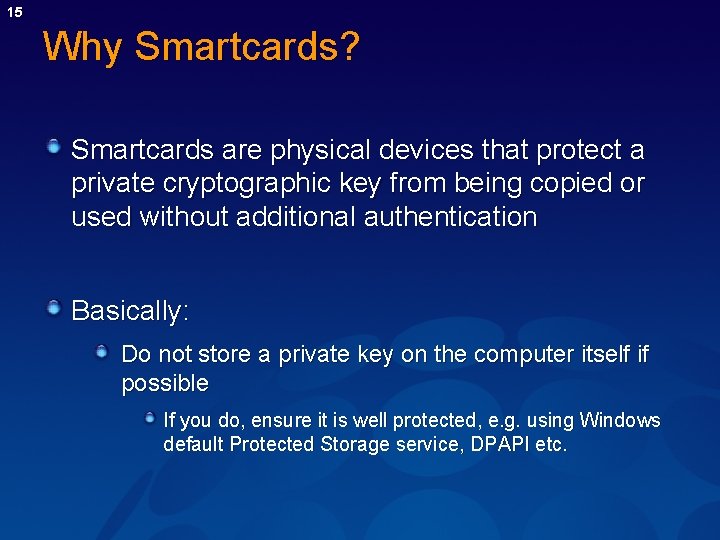 15

Why Smartcards?

Smartcards are physical devices that protect a private cryptographic key from being copied or used without additional authentication

Basically:

Do not store a private key on the computer itself if possible

If you do, ensure it is well protected, e.g. using Windows default Protected Storage service, DPAPI etc.